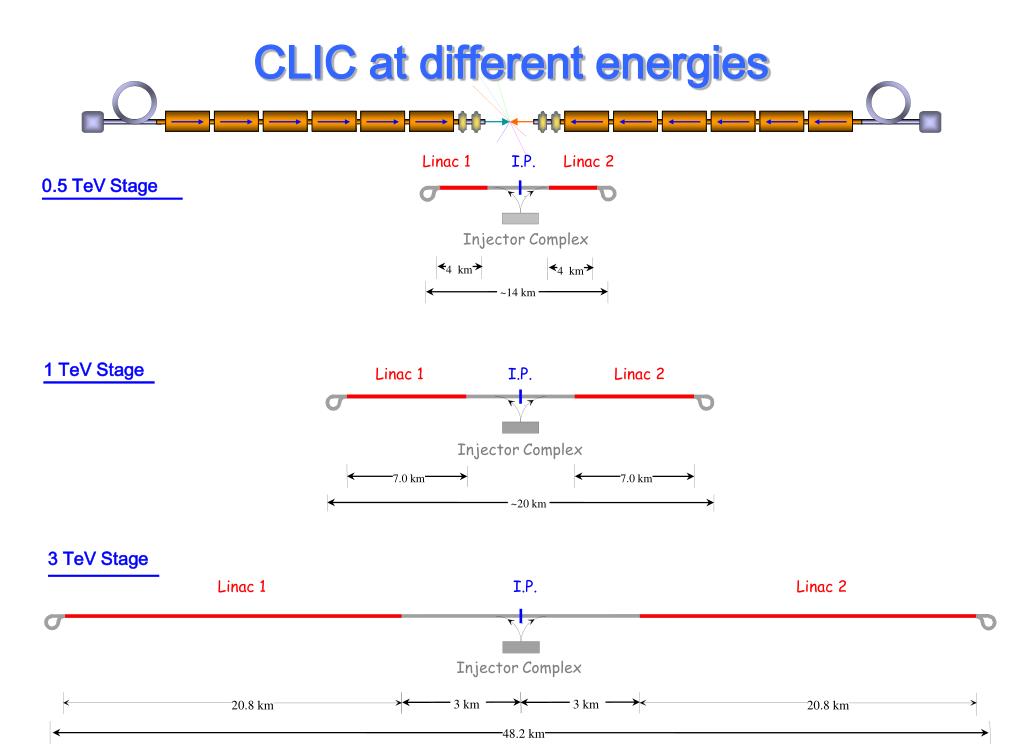 CLIC at different energies

0.5 TeV Stage

Linac 1 I.P. Linac 2

Injector Complex

4 km 4 km

~14 km

1 TeV Stage

Linac 1 I.P. Linac 2

Injector Complex

7.0 km 7.0 km

~20 km

3 TeV Stage

Linac 1 I.P. Linac 2

Injector Complex

20.8 km 3 km 3 km 20.8 km

48.2 km